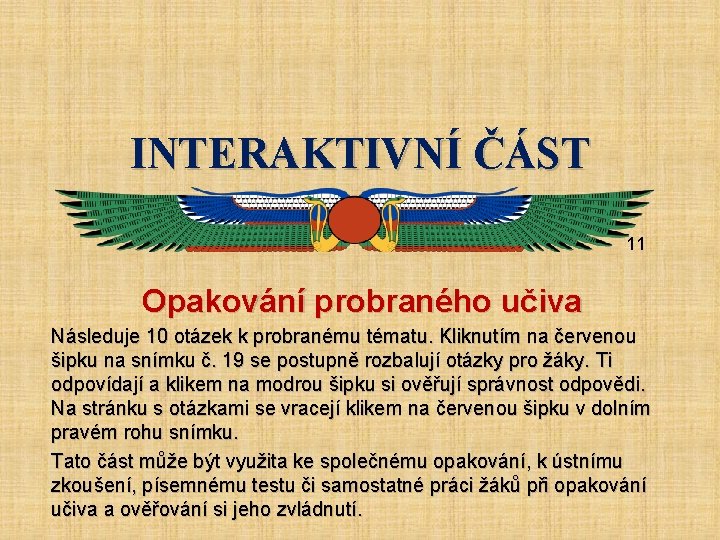 INTERAKTIVNÍ ČÁST

11

Opakování probraného učiva

Následuje 10 otázek k probranému tématu. Kliknutím na červenou šipku na snímku č. 19 se postupně rozbalují otázky pro žáky. Ti odpovídají a klikem na modrou šipku si ověřují správnost odpovědi. Na stránku s otázkami se vracejí klikem na červenou šipku v dolním pravém rohu snímku.

Tato část může být využita ke společnému opakování, k ústnímu zkoušení, písemnému testu či samostatné práci žáků při opakování učiva a ověřování si jeho zvládnutí.